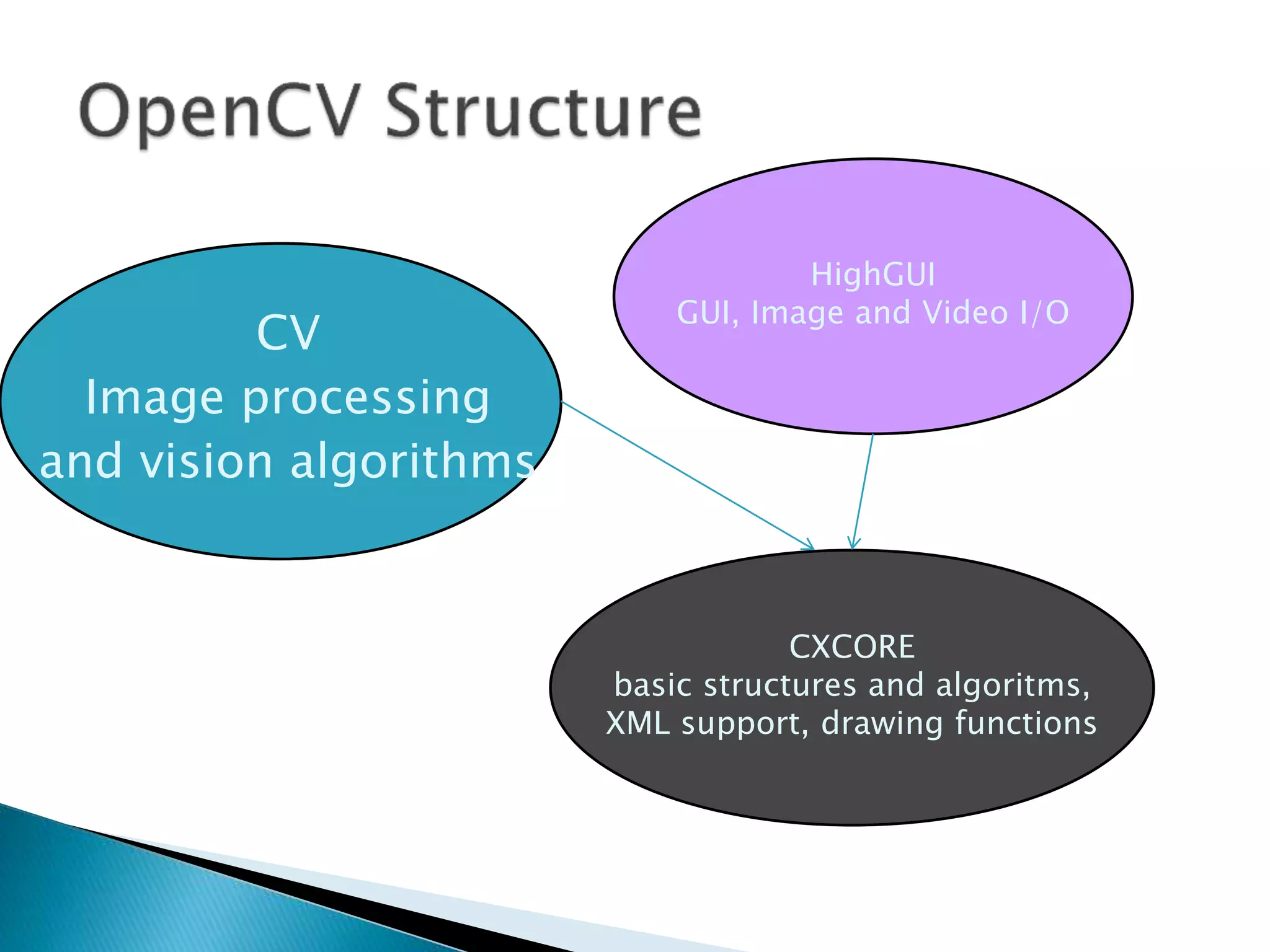 OpenCV Structure

CV
Image processing
and vision algorithms

HighGUI
GUI, Image and Video I/O

CXCORE
basic structures and algoritms,
XML support, drawing functions